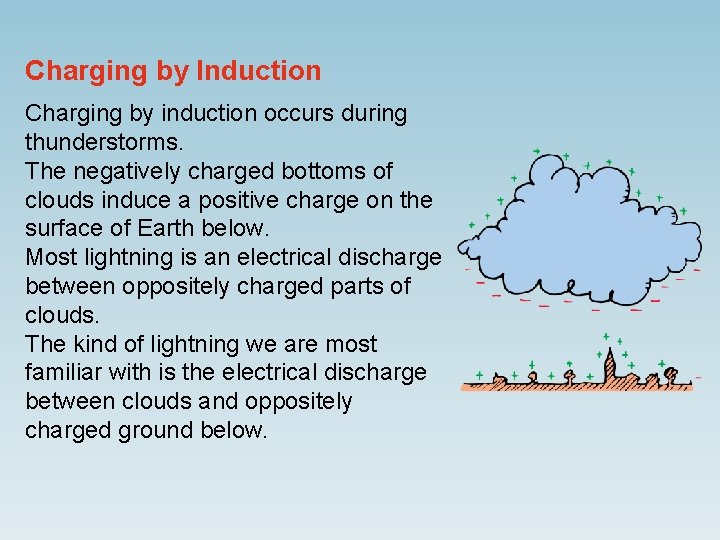 Charging by Induction

Charging by induction occurs during thunderstorms.

The negatively charged bottoms of clouds induce a positive charge on the surface of Earth below.

Most lightning is an electrical discharge between oppositely charged parts of clouds.

The kind of lightning we are most familiar with is the electrical discharge between clouds and oppositely charged ground below.